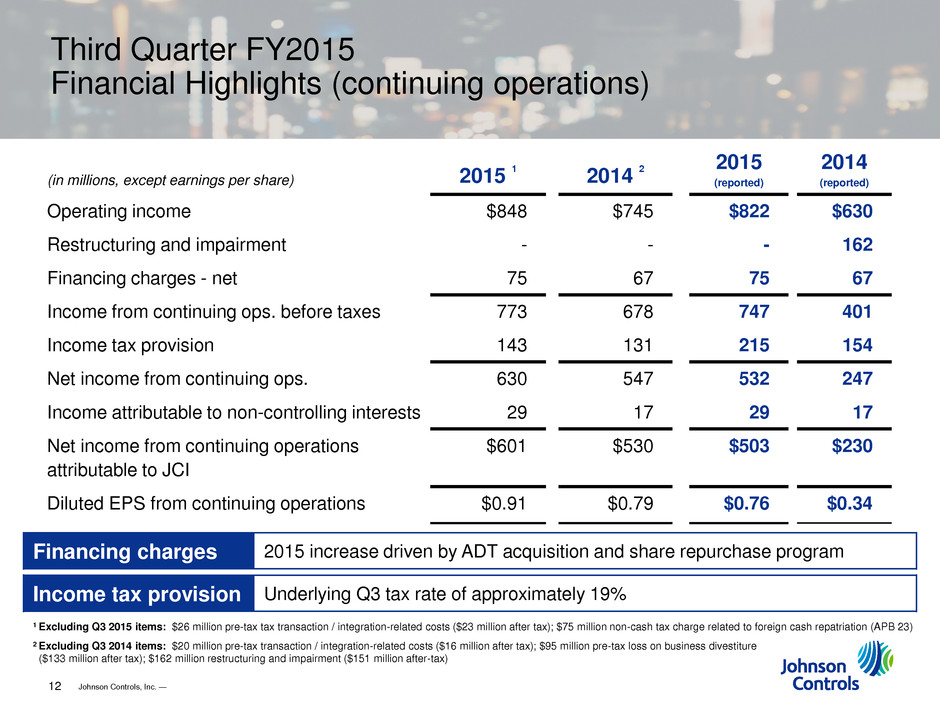 Third Quarter FY2015
Financial Highlights (continuing operations)

| (in millions, except earnings per share) | 2015 $^1$ | 2014 $^2$ | 2015 (reported) | 2014 (reported) |
|---|---|---|---|---|
| Operating income | $848 | $745 | $822 | $630 |
| Restructuring and impairment | - | - | - | 162 |
| Financing charges - net | 75 | 67 | 75 | 67 |
| Income from continuing ops. before taxes | 773 | 678 | 747 | 401 |
| Income tax provision | 143 | 131 | 215 | 154 |
| Net income from continuing ops. | 630 | 547 | 532 | 247 |
| Income attributable to non-controlling interests | 29 | 17 | 29 | 17 |
| Net income from continuing operations attributable to JCI | $601 | $530 | $503 | $230 |
| Diluted EPS from continuing operations | $0.91 | $0.79 | $0.76 | $0.34 |

Financing charges 2015 increase driven by ADT acquisition and share repurchase program

Income tax provision Underlying Q3 tax rate of approximately 19%

$^1$ Excluding Q3 2015 items: $26 million pre-tax tax transaction / integration-related costs ($23 million after tax); $75 million non-cash tax charge related to foreign cash repatriation (APB 23)

$^2$ Excluding Q3 2014 items: $20 million pre-tax transaction / integration-related costs ($16 million after tax); $95 million pre-tax loss on business divestiture ($133 million after tax); $162 million restructuring and impairment ($151 million after-tax)

12 Johnson Controls, Inc. —

Johnson Controls